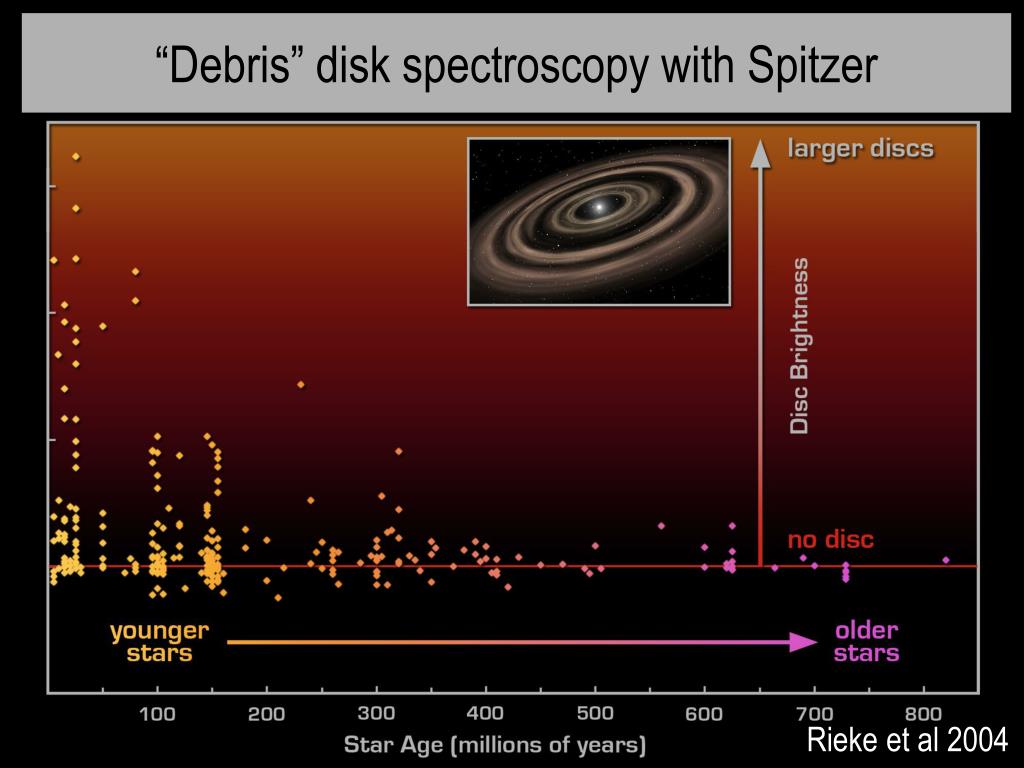 “Debris” disk spectroscopy with Spitzer

larger discs

Disc Brightness

no disc

younger stars

older stars

100 200 300 400 500 600 700 800

Star Age (millions of years)

Rieke et al 2004